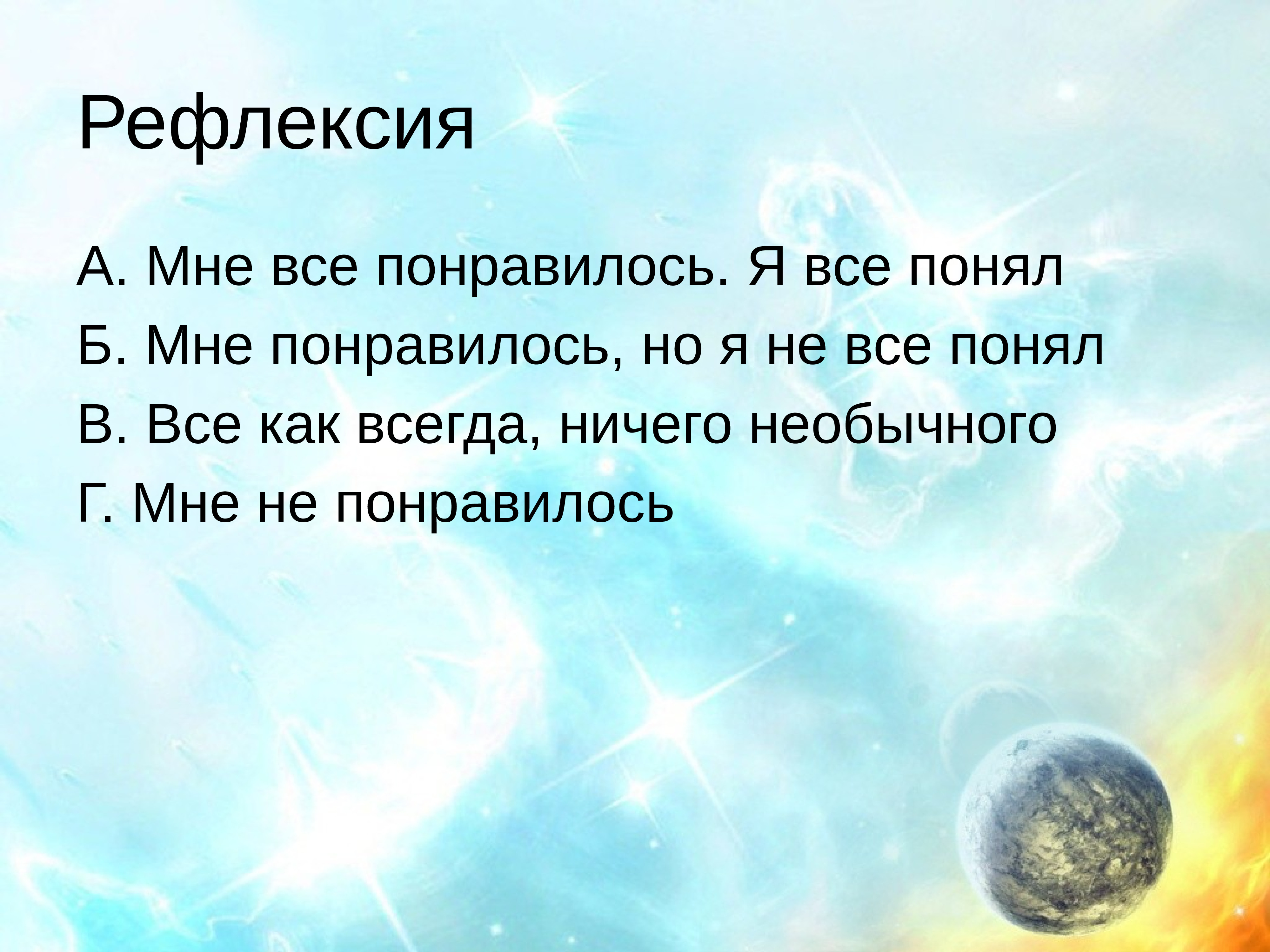 Рефлексия

А. Мне все понравилось. Я все понял

Б. Мне понравилось, но я не все понял

В. Все как всегда, ничего необычного

Г. Мне не понравилось